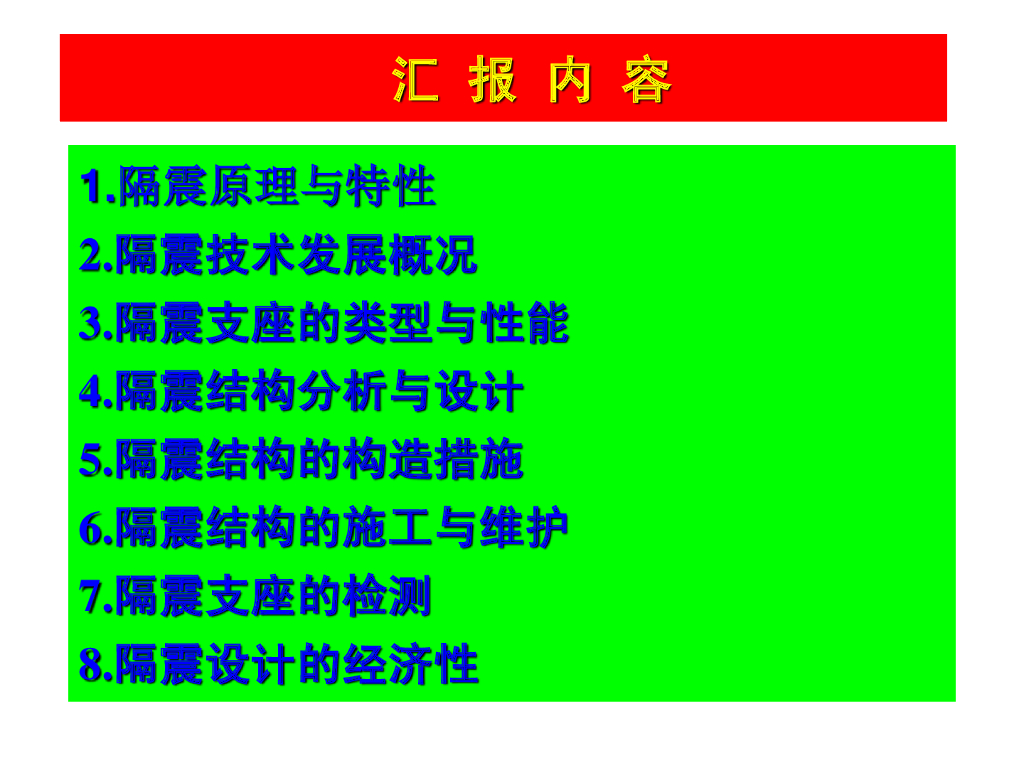 汇 报 内 容

1.隔震原理与特性
2.隔震技术发展概况
3.隔震支座的类型与性能
4.隔震结构分析与设计
5.隔震结构的构造措施
6.隔震结构的施工与维护
7.隔震支座的检测
8.隔震设计的经济性